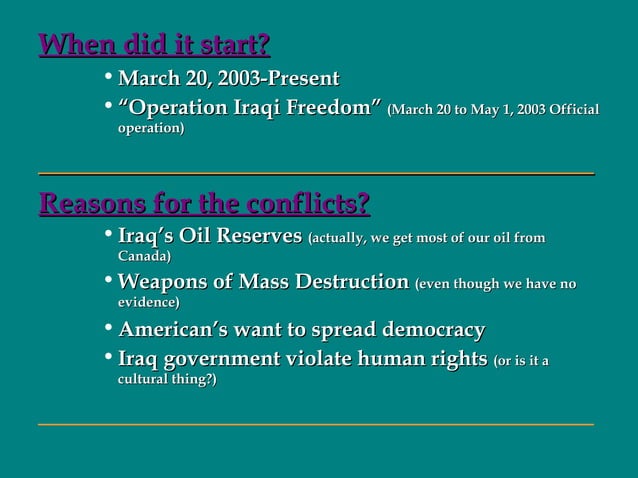 When did it start?

• March 20, 2003-Present
• "Operation Iraqi Freedom" (March 20 to May 1, 2003 Official operation)

Reasons for the conflicts?

• Iraq's Oil Reserves (actually, we get most of our oil from Canada)
• Weapons of Mass Destruction (even though we have no evidence)
• American's want to spread democracy
• Iraq government violate human rights (or is it a cultural thing?)